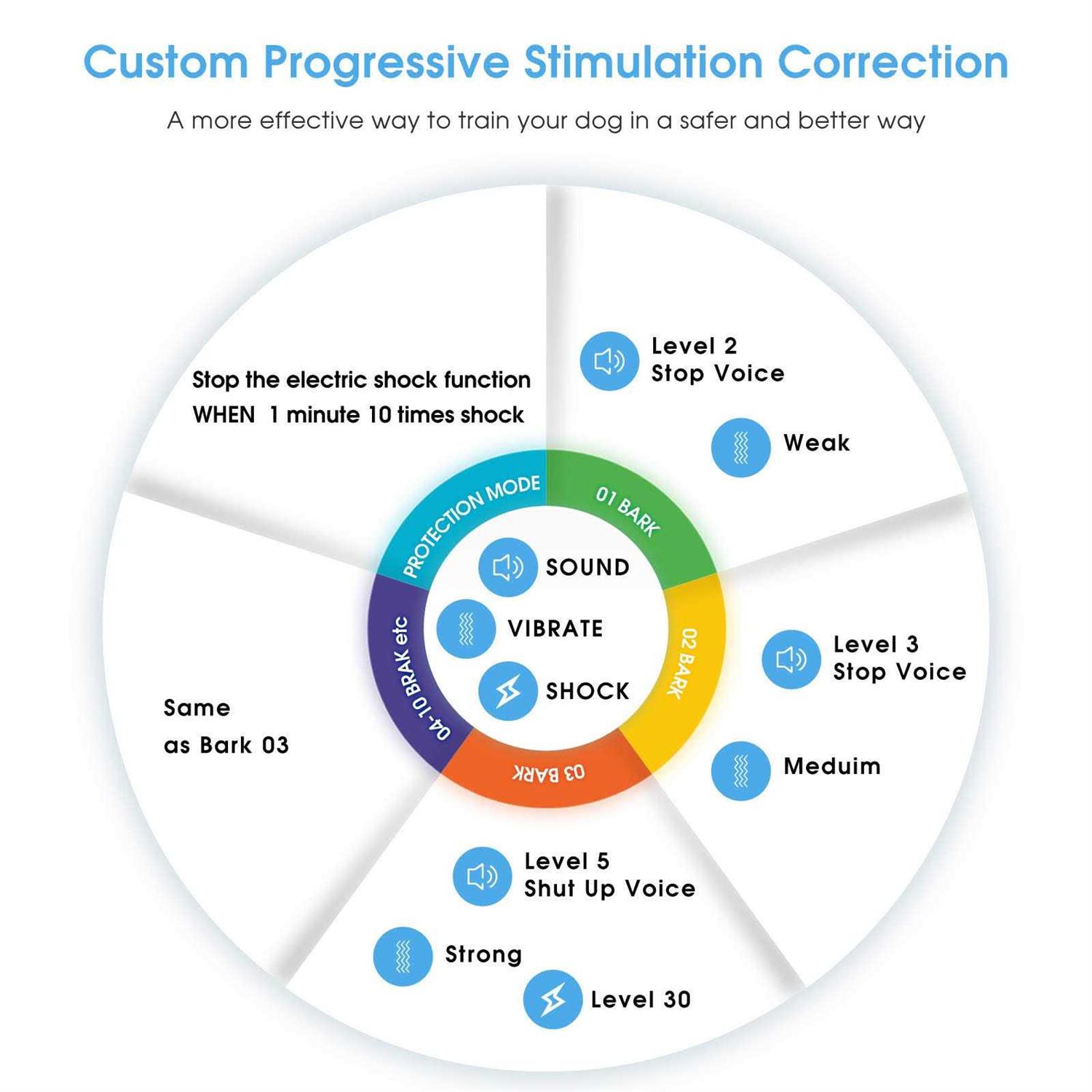 Custom Progressive Stimulation Correction

A more effective way to train your dog in a safer and better way

Stop the electric shock function WHEN 1 minute 10 times shock

Level 2
Stop Voice

Weak

PROTECTION MODE

01 BARK

SOUND

VIBRATE

SHOCK

02 BARK

03 BARK

04-10 BRAK etc

Level 3
Stop Voice

Meduim

Same
as Bark 03

Level 5
Shut Up Voice

Strong

Level 30